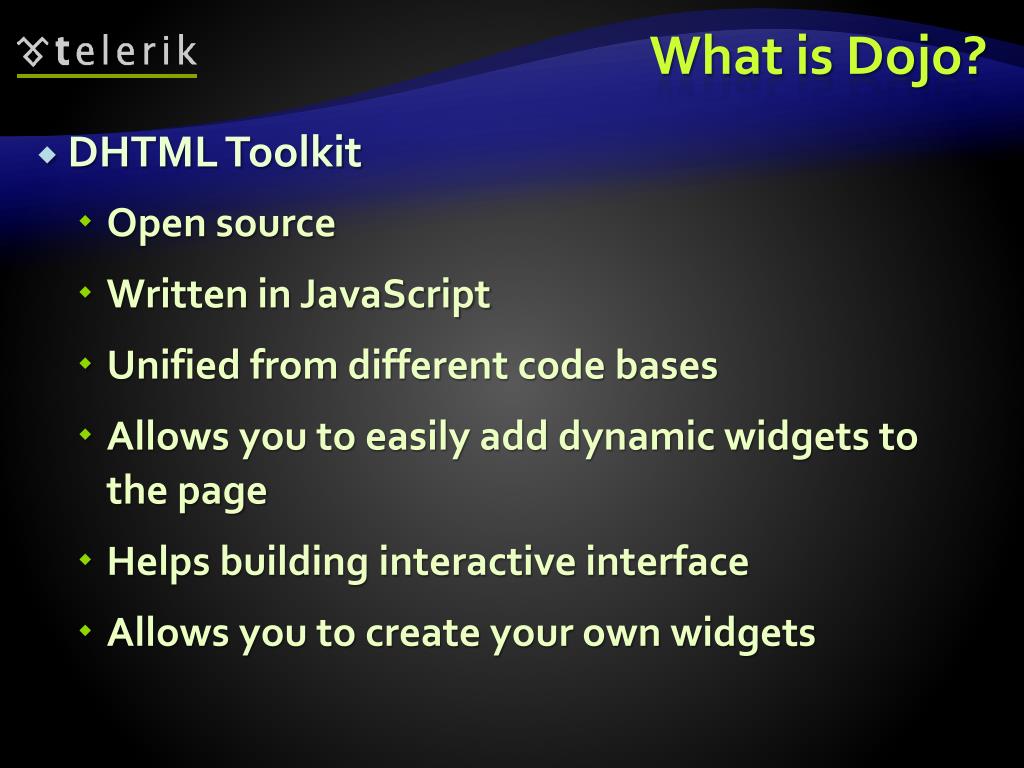 telerik

What is Dojo?

DHTML Toolkit

Open source

Written in JavaScript

Unified from different code bases

Allows you to easily add dynamic widgets to the page

Helps building interactive interface

Allows you to create your own widgets